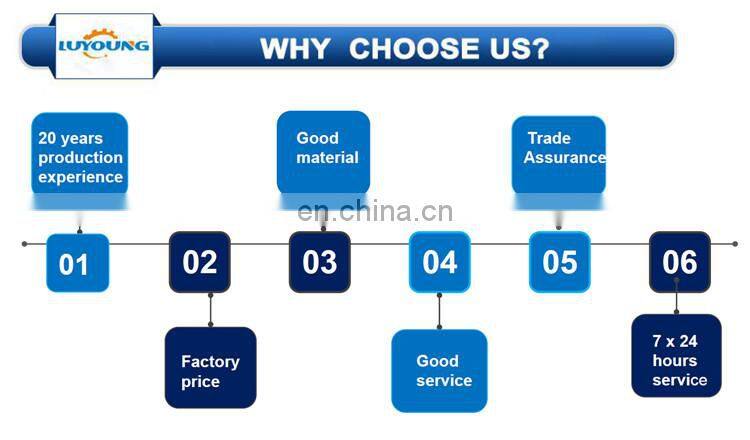 LUYOUNG

WHY CHOOSE US?

20 years production experience

Good material

Trade Assurance

en.china.cn

01

02

03

04

05

06

Factory price

Good service

7 x 24 hours service